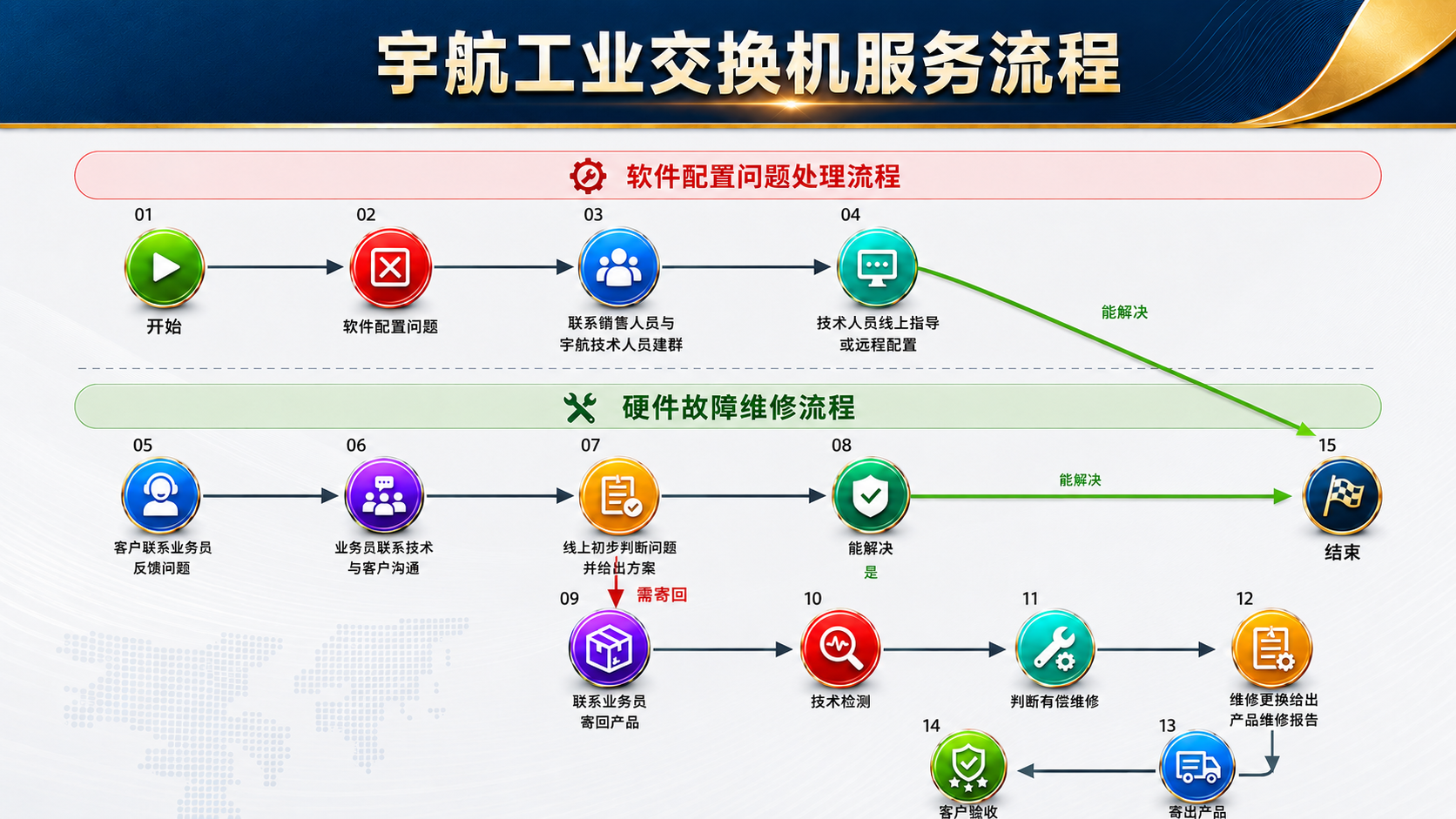 宇航工业交换机服务流程

软件配置问题处理流程

01
开始

02
软件配置问题

03
联系销售人员与宇航技术人员建群

04
技术人员线上指导或远程配置

能解决

硬件故障维修流程

05
客户联系业务员反馈问题

06
业务员联系技术与客户沟通

07
线上初步判断问题并给出方案

08
能解决
是

能解决

15
结束

需寄回

09
联系业务员寄回产品

10
技术检测

11
判断有偿维修

12
维修更换给出产品维修报告

13
寄出产品

14
客户验收